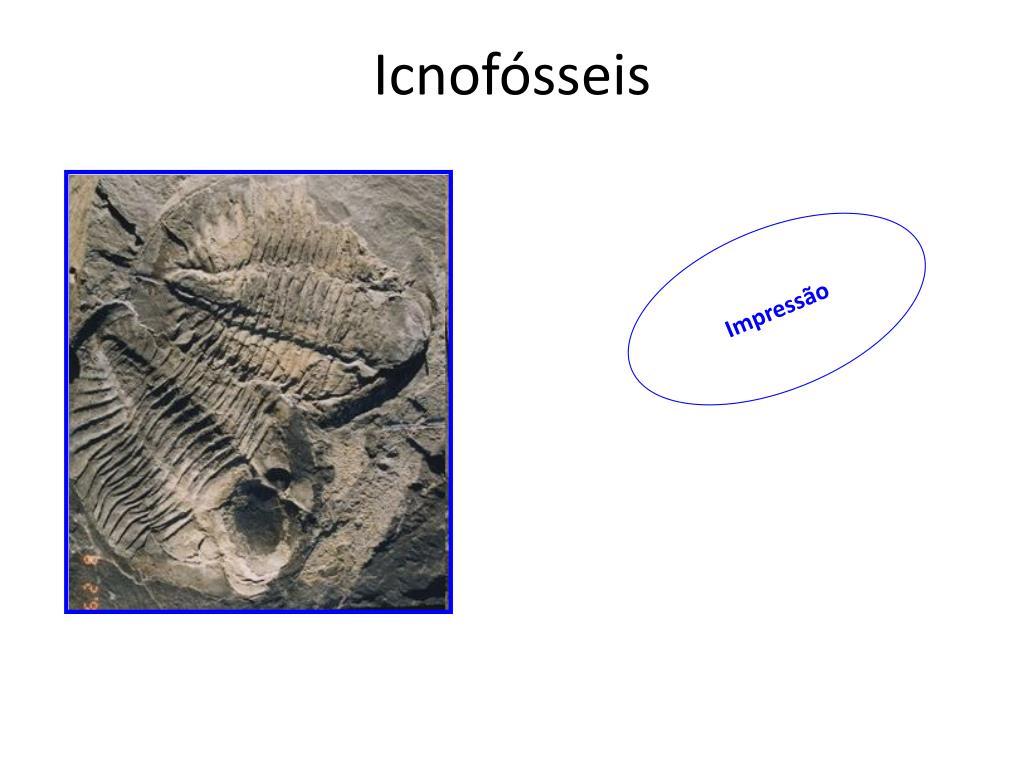 Icnofósseis

Impressão